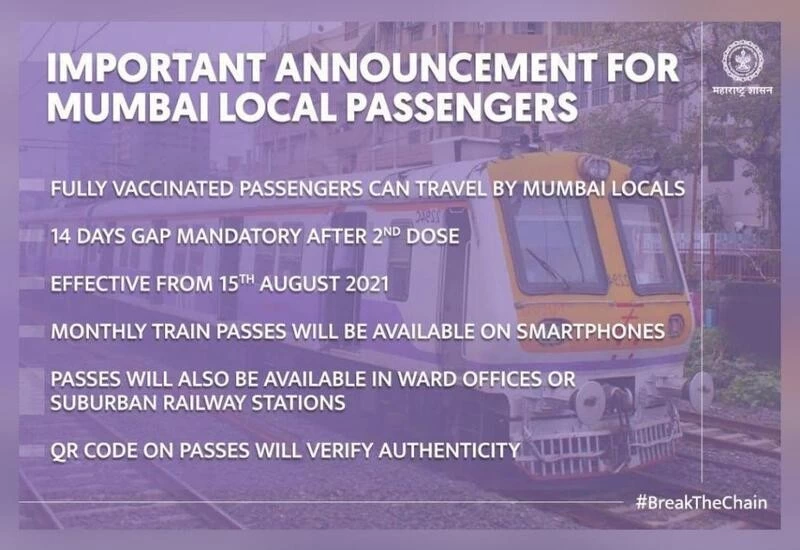 IMPORTANT ANNOUNCEMENT FOR MUMBAI LOCAL PASSENGERS

महाराष्ट्र शासन

FULLY VACCINATED PASSENGERS CAN TRAVEL BY MUMBAI LOCALS

14 DAYS GAP MANDATORY AFTER 2$^{ND}$ DOSE

EFFECTIVE FROM 15$^{TH}$ AUGUST 2021

MONTHLY TRAIN PASSES WILL BE AVAILABLE ON SMARTPHONES

PASSES WILL ALSO BE AVAILABLE IN WARD OFFICES OR SUBURBAN RAILWAY STATIONS

QR CODE ON PASSES WILL VERIFY AUTHENTICITY

#BreakTheChain